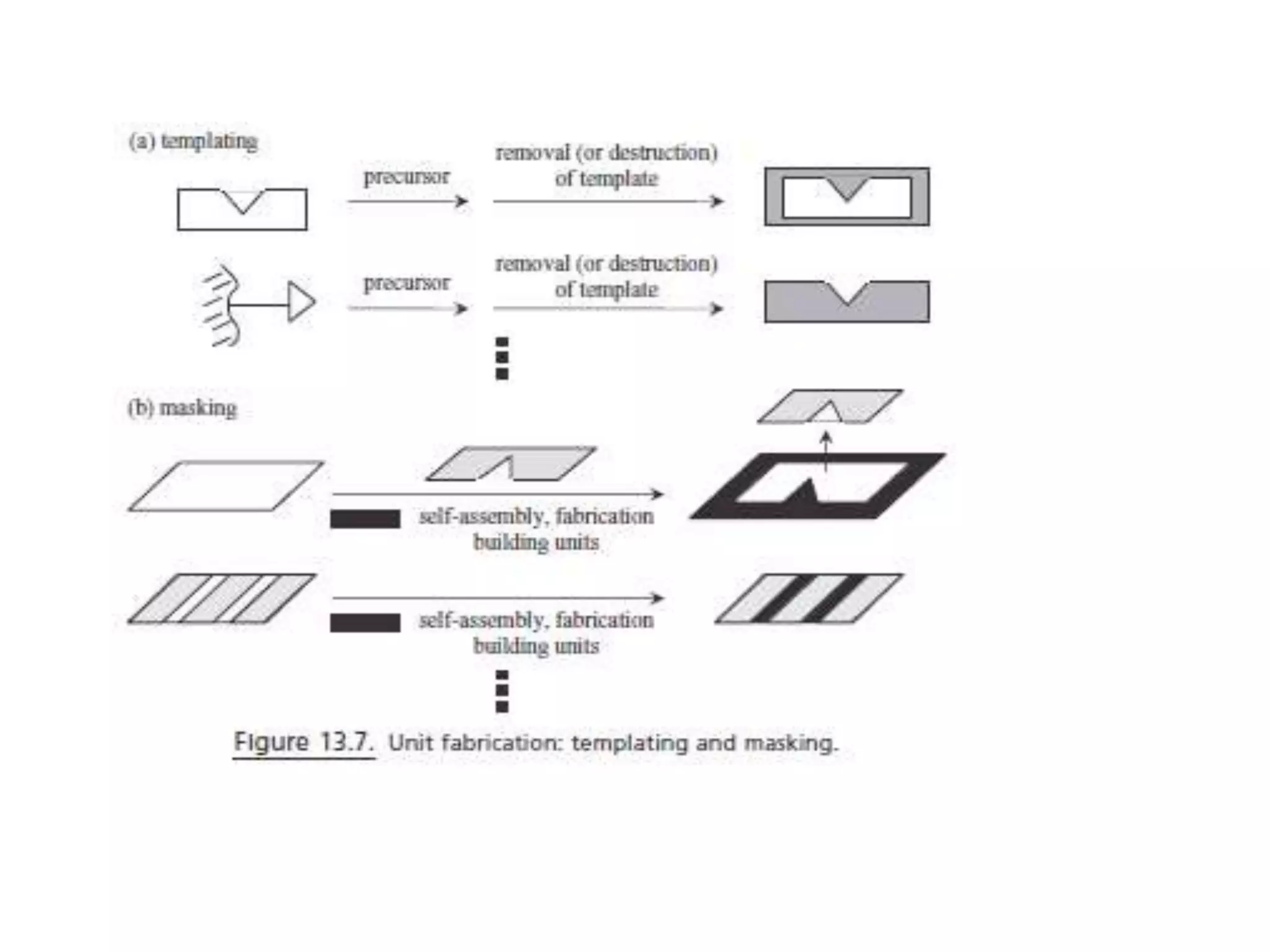 (a) templating

precursor

removal (or destruction) of template

precursor

removal (or destruction) of template

(b) masking

self-assembly, fabrication building units

self-assembly, fabrication building units

Figure 13.7. Unit fabrication: templating and masking.